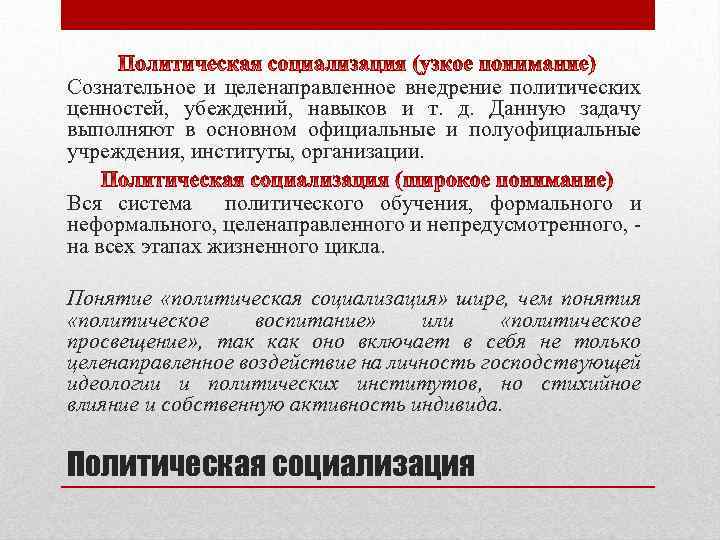 Политическая социализация (узкое понимание)
Сознательное и целенаправленное внедрение политических ценностей, убеждений, навыков и т. д. Данную задачу выполняют в основном официальные и полуофициальные учреждения, институты, организации.

Политическая социализация (широкое понимание)
Вся система политического обучения, формального и неформального, целенаправленного и непредусмотренного, - на всех этапах жизненного цикла.

Понятие «политическая социализация» шире, чем понятия «политическое воспитание» или «политическое просвещение», так как оно включает в себя не только целенаправленное воздействие на личность господствующей идеологии и политических институтов, но стихийное влияние и собственную активность индивида.

Политическая социализация